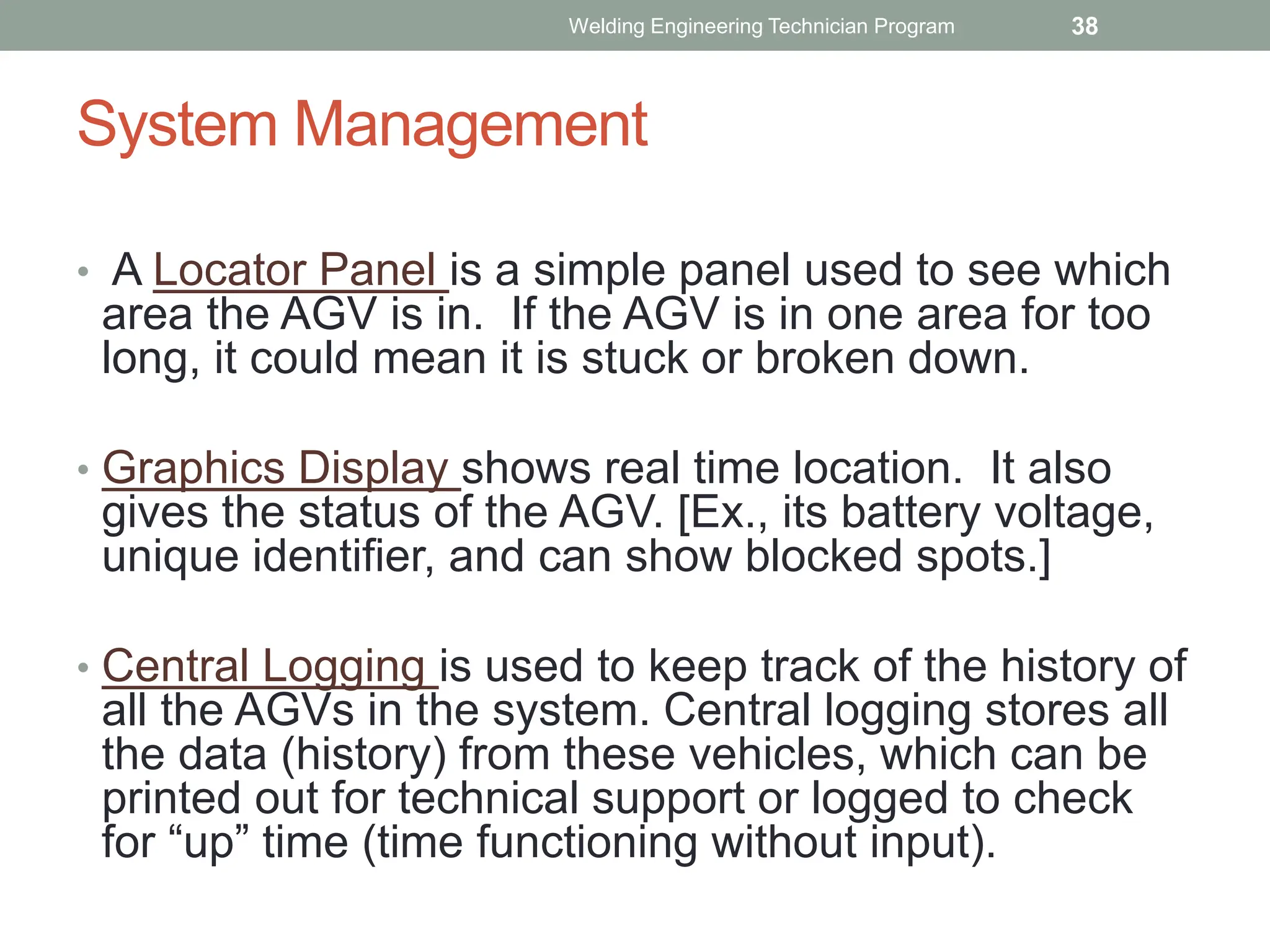 Welding Engineering Technician Program 38

System Management

• A Locator Panel is a simple panel used to see which area the AGV is in. If the AGV is in one area for too long, it could mean it is stuck or broken down.

• Graphics Display shows real time location. It also gives the status of the AGV. [Ex., its battery voltage, unique identifier, and can show blocked spots.]

• Central Logging is used to keep track of the history of all the AGVs in the system. Central logging stores all the data (history) from these vehicles, which can be printed out for technical support or logged to check for “up” time (time functioning without input).